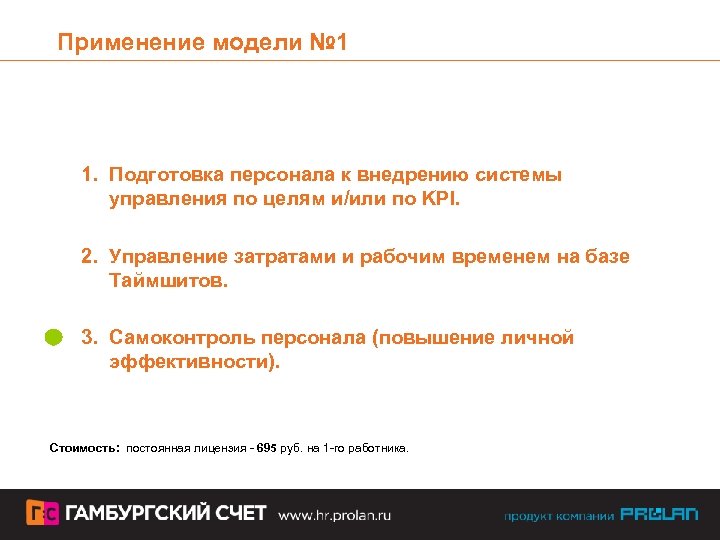 Применение модели №1

1. Подготовка персонала к внедрению системы управления по целям и/или по KPI.

2. Управление затратами и рабочим временем на базе Таймшитов.

3. Самоконтроль персонала (повышение личной эффективности).

Стоимость: постоянная лицензия - 695 руб. на 1-го работника.

ГС ГАМБУРГСКИЙ СЧЕТ www.hr.prolan.ru продукт компании PROLAN